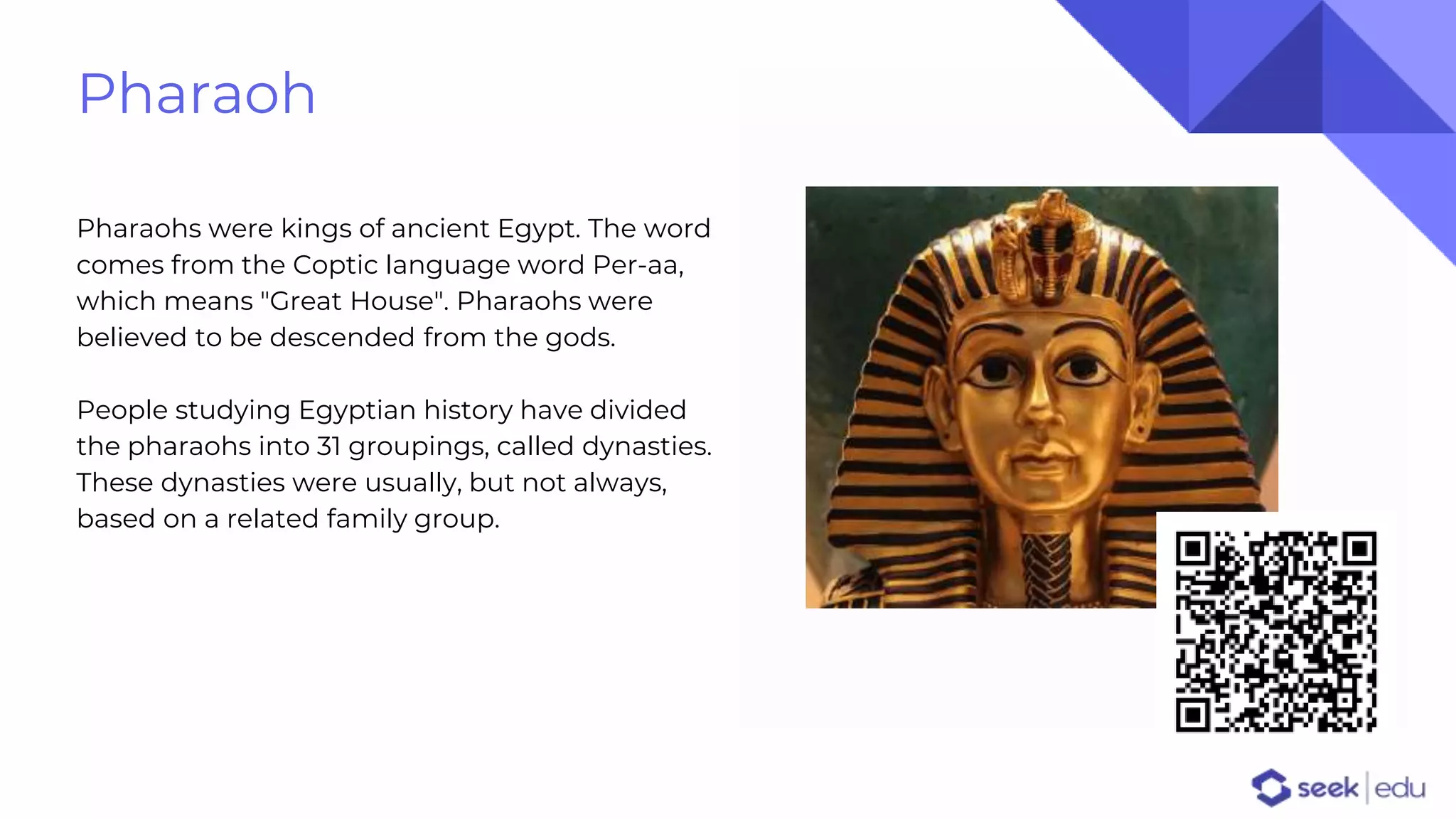 Pharaoh

Pharaohs were kings of ancient Egypt. The word comes from the Coptic language word Per-aa, which means "Great House". Pharaohs were believed to be descended from the gods.

People studying Egyptian history have divided the pharaohs into 31 groupings, called dynasties. These dynasties were usually, but not always, based on a related family group.

seek | edu